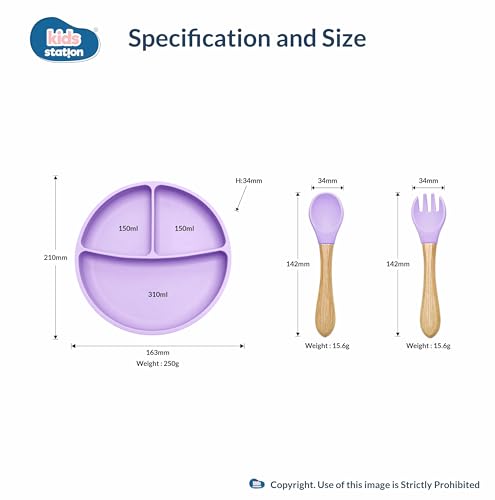 kids station

Specification and Size

H:34mm

210mm

150ml

150ml

310ml

163mm

Weight : 250g

34mm

142mm

Weight : 15.6g

34mm

142mm

Weight : 15.6g

Copyright. Use of this image is Strictly Prohibited